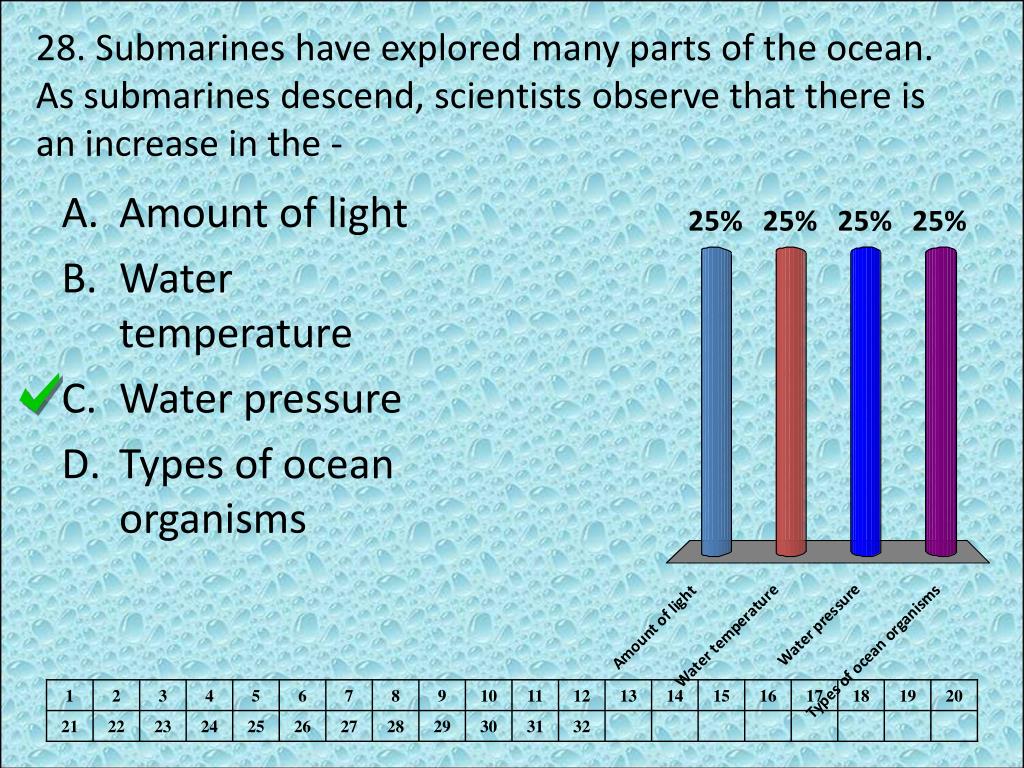 28. Submarines have explored many parts of the ocean. As submarines descend, scientists observe that there is an increase in the -

A. Amount of light
B. Water temperature
C. Water pressure
D. Types of ocean organisms

25% 25% 25% 25%

Amount of light
Water temperature
Water pressure
Types of ocean organisms

| 1 | 2 | 3 | 4 | 5 | 6 | 7 | 8 | 9 | 10 | 11 | 12 | 13 | 14 | 15 | 16 | 17 | 18 | 19 | 20 |
|---|---|---|---|---|---|---|---|---|---|---|---|---|---|---|---|---|---|---|---|
| 21 | 22 | 23 | 24 | 25 | 26 | 27 | 28 | 29 | 30 | 31 | 32 | | | | | | | | |